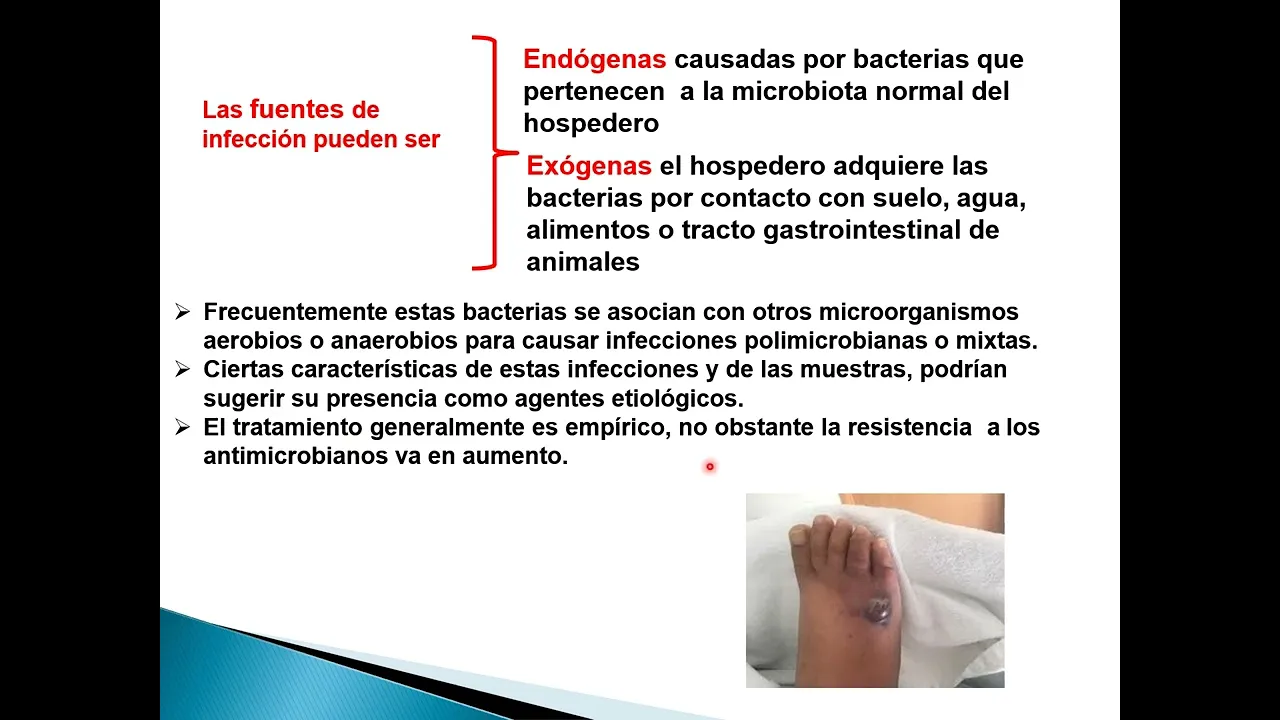 Las fuentes de infección pueden ser

Endógenas causadas por bacterias que pertenecen a la microbiota normal del hospedero

Exógenas el hospedero adquiere las bacterias por contacto con suelo, agua, alimentos o tracto gastrointestinal de animales

➢ Frecuentemente estas bacterias se asocian con otros microorganismos aerobios o anaerobios para causar infecciones polimicrobianas o mixtas.
➢ Ciertas características de estas infecciones y de las muestras, podrían sugerir su presencia como agentes etiológicos.
➢ El tratamiento generalmente es empírico, no obstante la resistencia a los antimicrobianos va en aumento.